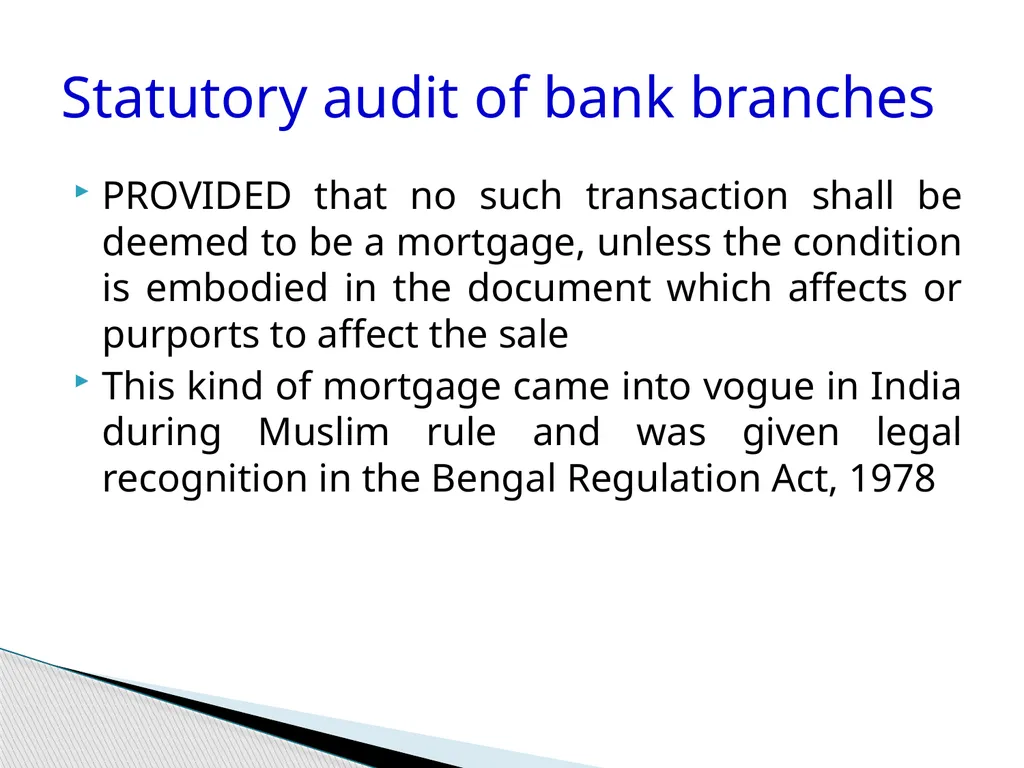 Statutory audit of bank branches

PROVIDED that no such transaction shall be deemed to be a mortgage, unless the condition is embodied in the document which affects or purports to affect the sale

This kind of mortgage came into vogue in India during Muslim rule and was given legal recognition in the Bengal Regulation Act, 1978